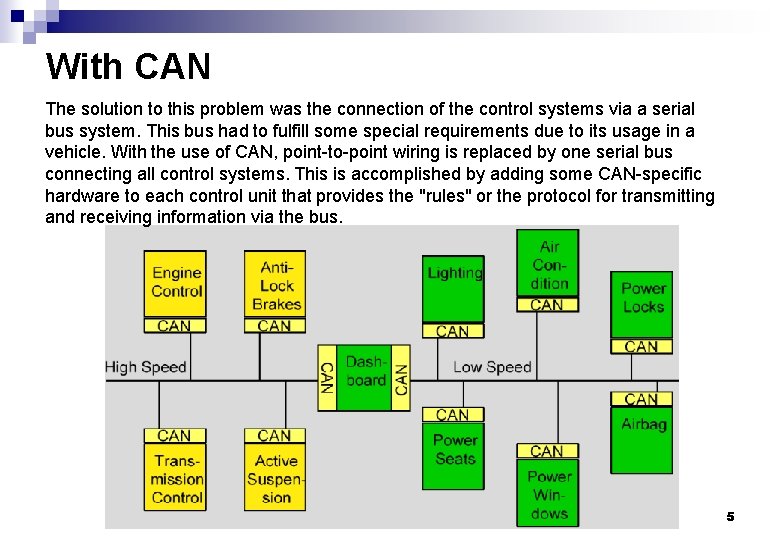 With CAN

The solution to this problem was the connection of the control systems via a serial bus system. This bus had to fulfill some special requirements due to its usage in a vehicle. With the use of CAN, point-to-point wiring is replaced by one serial bus connecting all control systems. This is accomplished by adding some CAN-specific hardware to each control unit that provides the "rules" or the protocol for transmitting and receiving information via the bus.

Engine Control
CAN
Anti-Lock Brakes
CAN
Lighting
CAN
Air Con-dition
CAN
Power Locks
CAN
High Speed
CAN
Dash-board
CAN
Low Speed
CAN
Trans-mission Control
CAN
Active Suspen-sion
CAN
Power Seats
CAN
Power Win-dows
CAN
Airbag

5